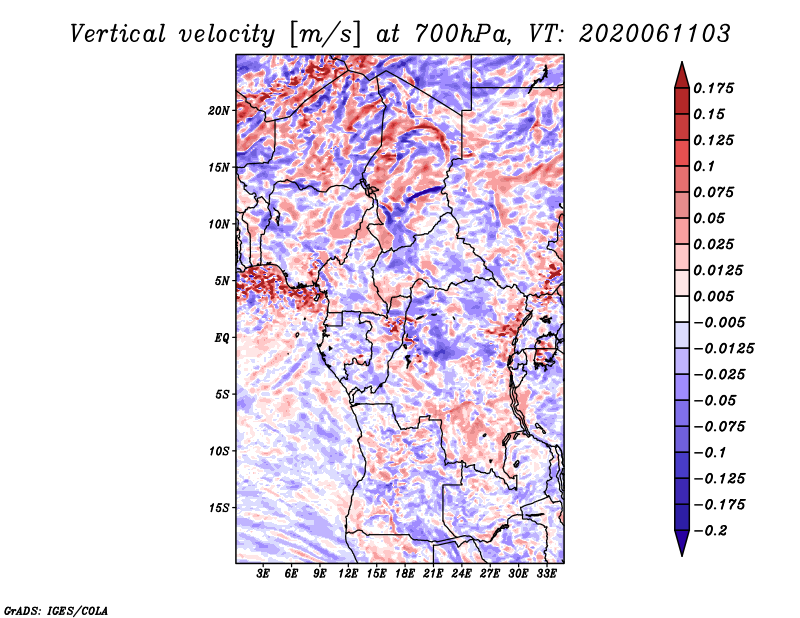 Vertical velocity [m/s] at 700hPa, VT: 2020061103

20N
15N
10N
5N
EQ
5S
10S
15S

3E 6E 9E 12E 15E 18E 21E 24E 27E 30E 33E

0.175
0.15
0.125
0.1
0.075
0.05
0.025
0.0125
0.005
−0.005
−0.0125
−0.025
−0.05
−0.075
−0.1
−0.125
−0.175
−0.2

GrADS: IGES/COLA